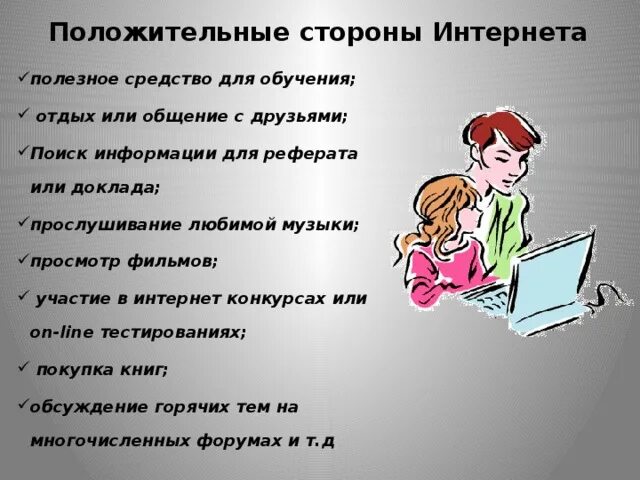 Положительные стороны Интернета

✓полезное средство для обучения;

✓ отдых или общение с друзьями;

✓Поиск информации для реферата или доклада;

✓прослушивание любимой музыки;

✓просмотр фильмов;

✓ участие в интернет конкурсах или on-line тестированиях;

✓ покупка книг;

✓обсуждение горячих тем на многочисленных форумах и т.д